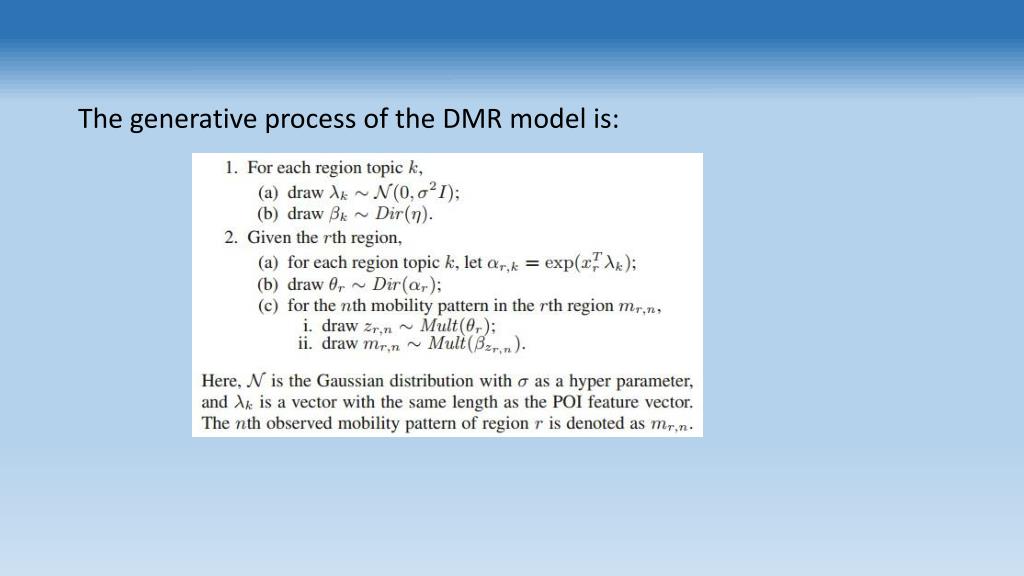 The generative process of the DMR model is:

1. For each region topic $k$,
(a) draw $\lambda_k \sim \mathcal{N}(0, \sigma^2 I)$;
(b) draw $\beta_k \sim Dir(\eta)$.
2. Given the $r$th region,
(a) for each region topic $k$, let $\alpha_{r,k} = \exp(x_r^T \lambda_k)$;
(b) draw $\theta_r \sim Dir(\alpha_r)$;
(c) for the $n$th mobility pattern in the $r$th region $m_{r,n}$,
i. draw $z_{r,n} \sim Mult(\theta_r)$;
ii. draw $m_{r,n} \sim Mult(\beta_{z_{r,n}})$.

Here, $\mathcal{N}$ is the Gaussian distribution with $\sigma$ as a hyper parameter, and $\lambda_k$ is a vector with the same length as the POI feature vector. The $n$th observed mobility pattern of region $r$ is denoted as $m_{r,n}$.